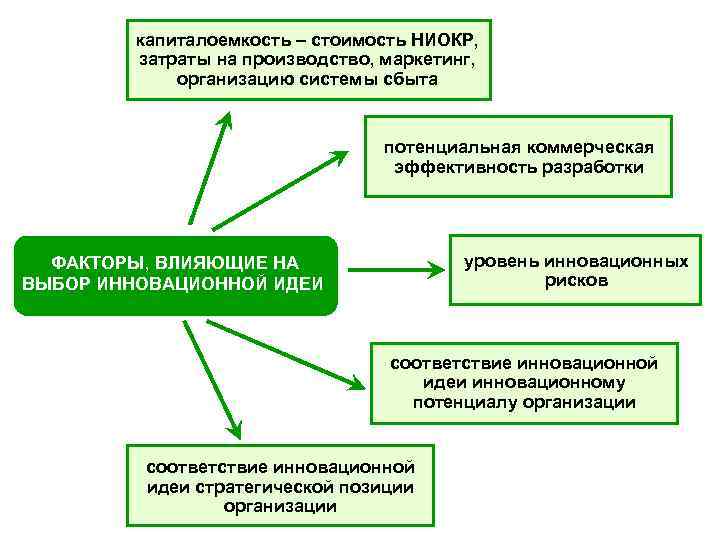 капиталоемкость – стоимость НИОКР, затраты на производство, маркетинг, организацию системы сбыта

потенциальная коммерческая эффективность разработки

ФАКТОРЫ, ВЛИЯЮЩИЕ НА ВЫБОР ИННОВАЦИОННОЙ ИДЕИ

уровень инновационных рисков

соответствие инновационной идеи инновационному потенциалу организации

соответствие инновационной идеи стратегической позиции организации